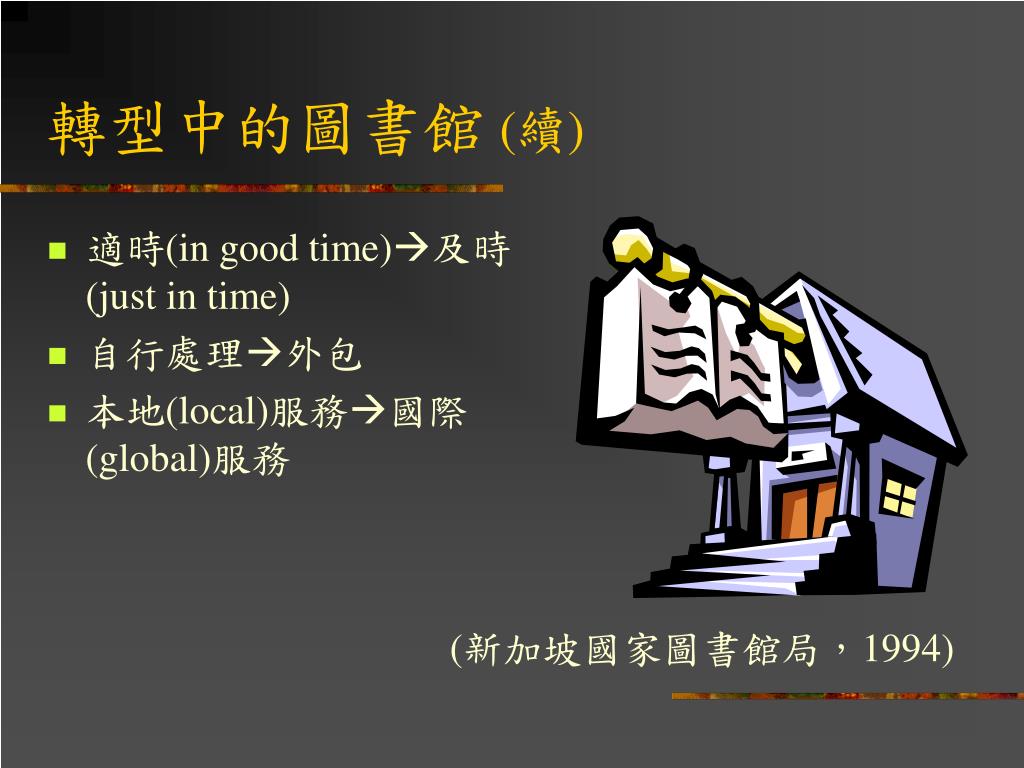 轉型中的圖書館 (續)

- 適時(in good time)→及時(just in time)
- 自行處理→外包
- 本地(local)服務→國際(global)服務

(新加坡國家圖書館局，1994)